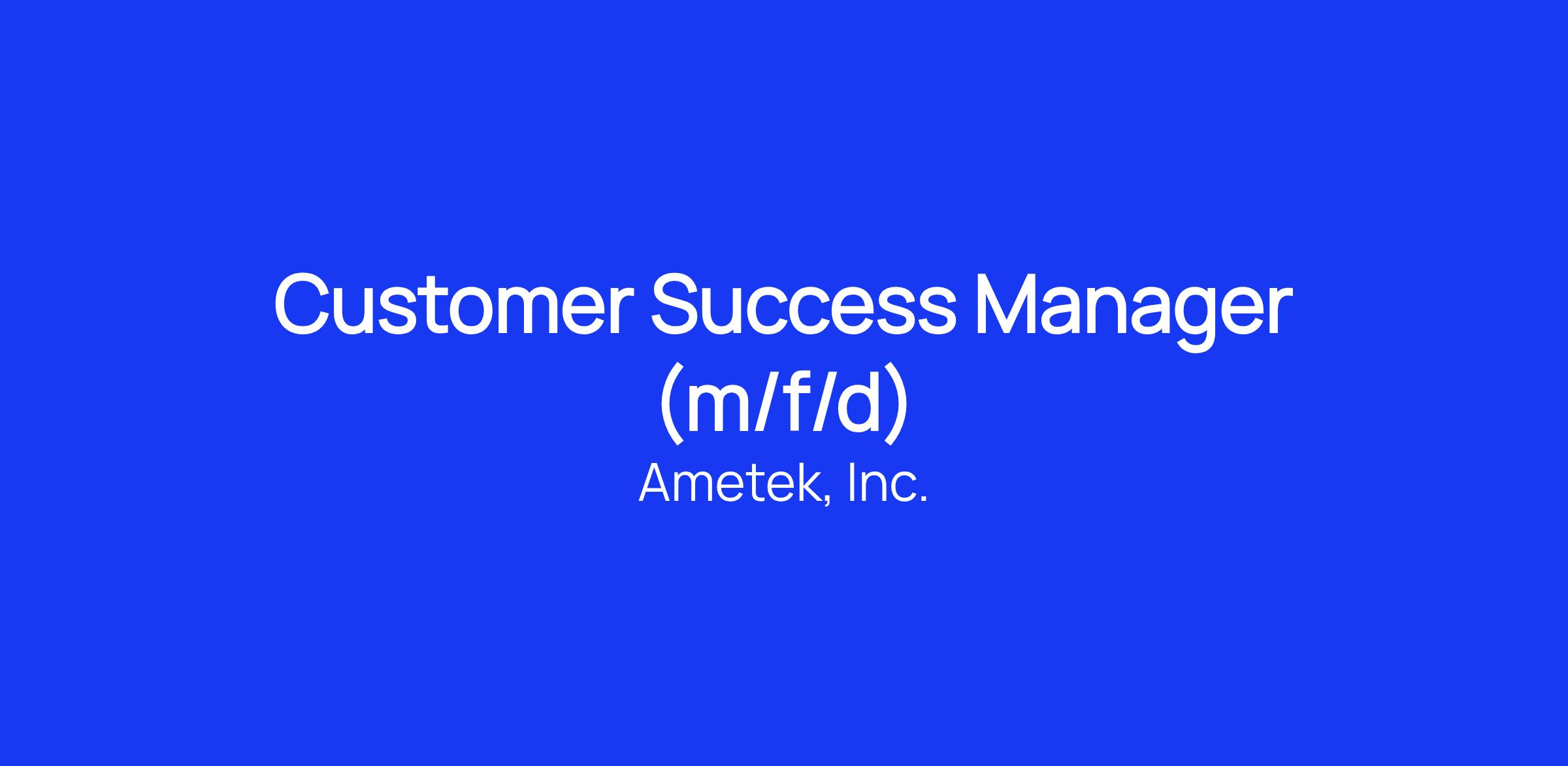 Customer Success Manager (m/f/d)

Ametek, Inc.